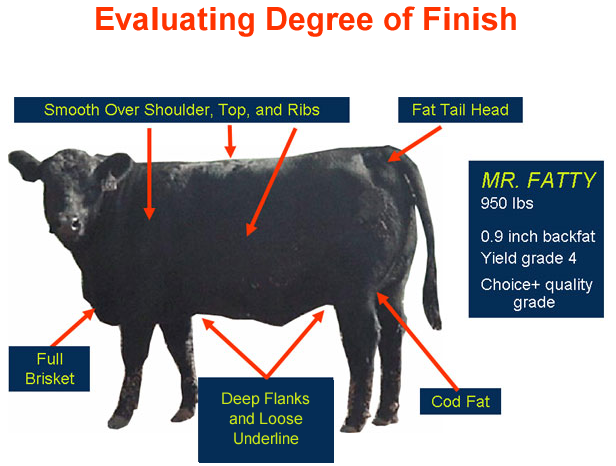 Evaluating Degree of Finish

Smooth Over Shoulder, Top, and Ribs

Fat Tail Head

MR. FATTY
950 lbs
0.9 inch backfat
Yield grade 4
Choice+ quality grade

Full Brisket

Deep Flanks and Loose Underline

Cod Fat